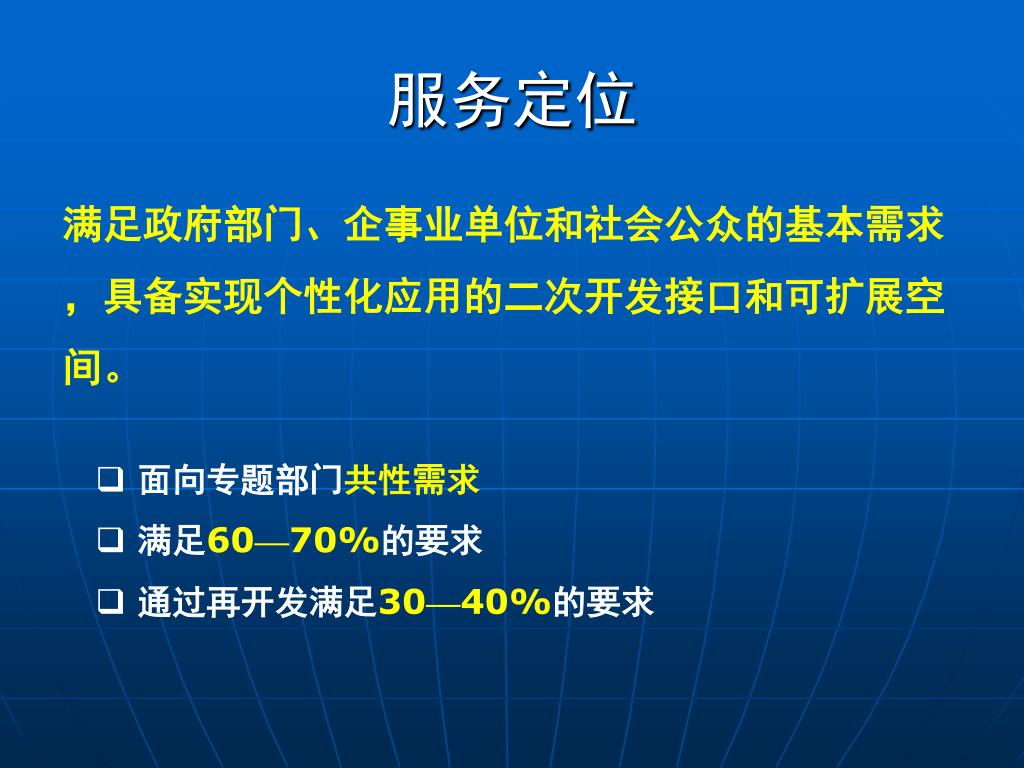 服务定位

满足政府部门、企事业单位和社会公众的基本需求，具备实现个性化应用的二次开发接口和可扩展空间。

❑ 面向专题部门共性需求
❑ 满足60—70%的要求
❑ 通过再开发满足30—40%的要求